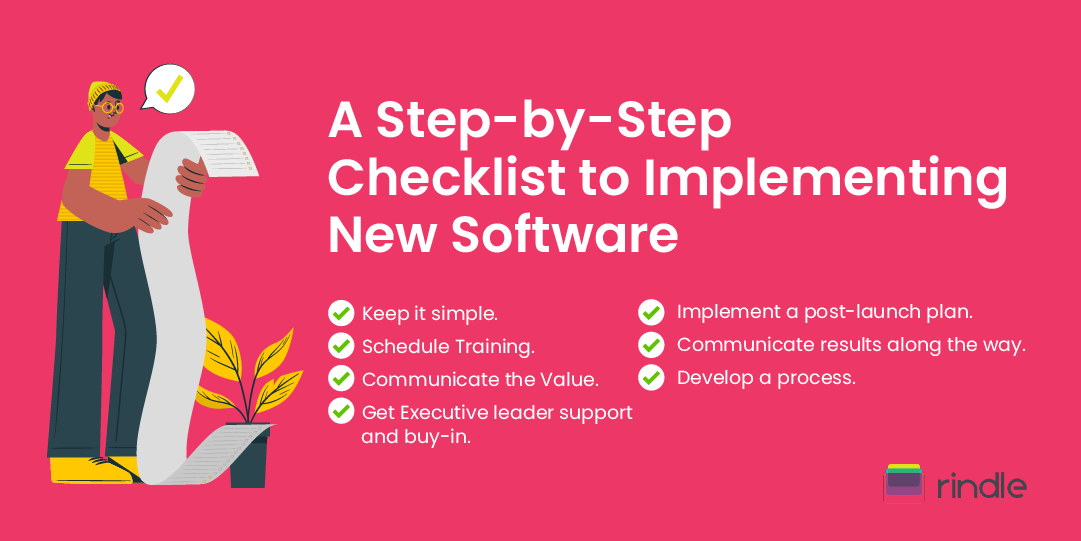 A Step-by-Step Checklist to Implementing New Software

Keep it simple.

Schedule Training.

Communicate the Value.

Get Executive leader support and buy-in.

Implement a post-launch plan.

Communicate results along the way.

Develop a process.

rindle